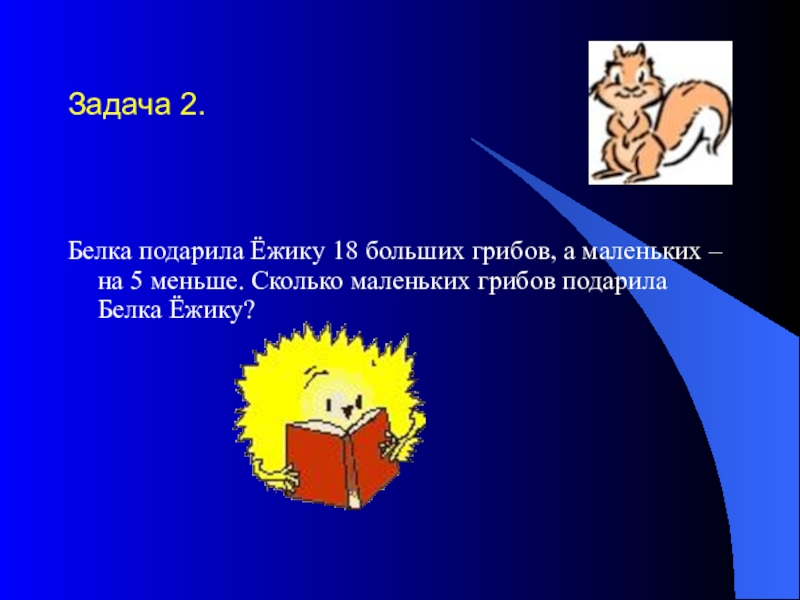 Задача 2.

Белка подарила Ёжику 18 больших грибов, а маленьких – на 5 меньше. Сколько маленьких грибов подарила Белка Ёжику?